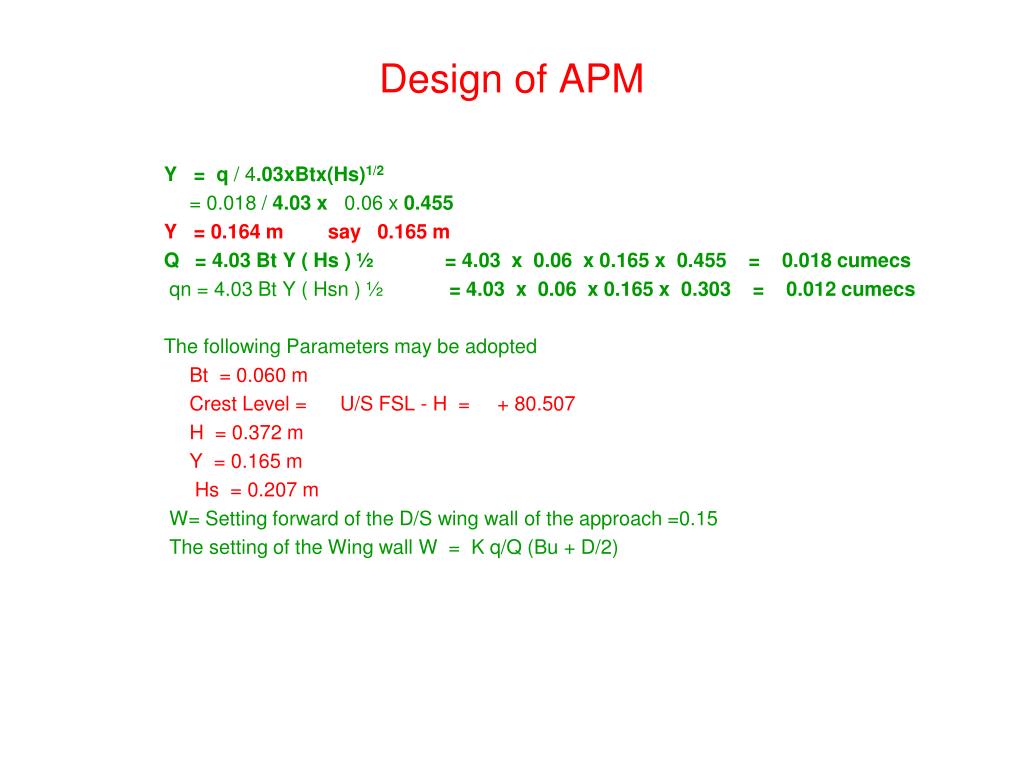 Design of APM

Y = q / 4.03xBtx(Hs)$^{1/2}$
= 0.018 / 4.03 x 0.06 x 0.455
Y = 0.164 m say 0.165 m
Q = 4.03 Bt Y ( Hs ) ½ = 4.03 x 0.06 x 0.165 x 0.455 = 0.018 cumecs
qn = 4.03 Bt Y ( Hsn ) ½ = 4.03 x 0.06 x 0.165 x 0.303 = 0.012 cumecs

The following Parameters may be adopted
Bt = 0.060 m
Crest Level = U/S FSL - H = + 80.507
H = 0.372 m
Y = 0.165 m
Hs = 0.207 m
W= Setting forward of the D/S wing wall of the approach =0.15
The setting of the Wing wall W = K q/Q (Bu + D/2)